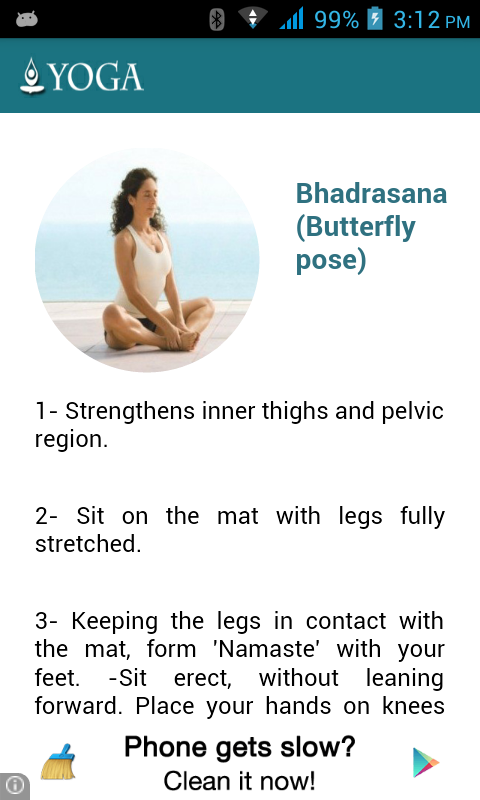 99% 3:12 PM

YOGA

Bhadrasana (Butterfly pose)

1- Strengthens inner thighs and pelvic region.

2- Sit on the mat with legs fully stretched.

3- Keeping the legs in contact with the mat, form 'Namaste' with your feet. -Sit erect, without leaning forward. Place your hands on knees

Phone gets slow?
Clean it now!